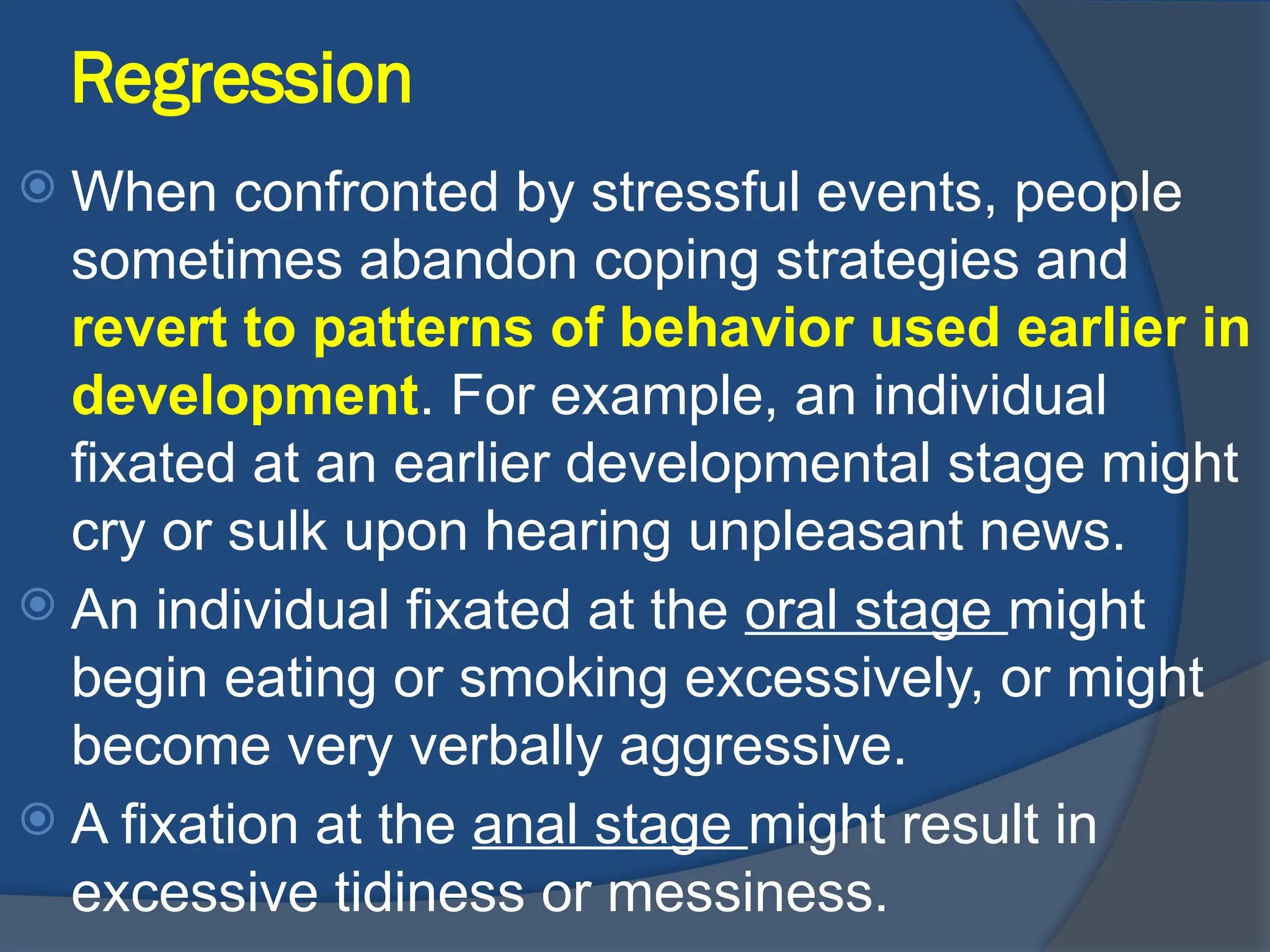 Regression

When confronted by stressful events, people sometimes abandon coping strategies and revert to patterns of behavior used earlier in development. For example, an individual fixated at an earlier developmental stage might cry or sulk upon hearing unpleasant news.

An individual fixated at the oral stage might begin eating or smoking excessively, or might become very verbally aggressive.

A fixation at the anal stage might result in excessive tidiness or messiness.